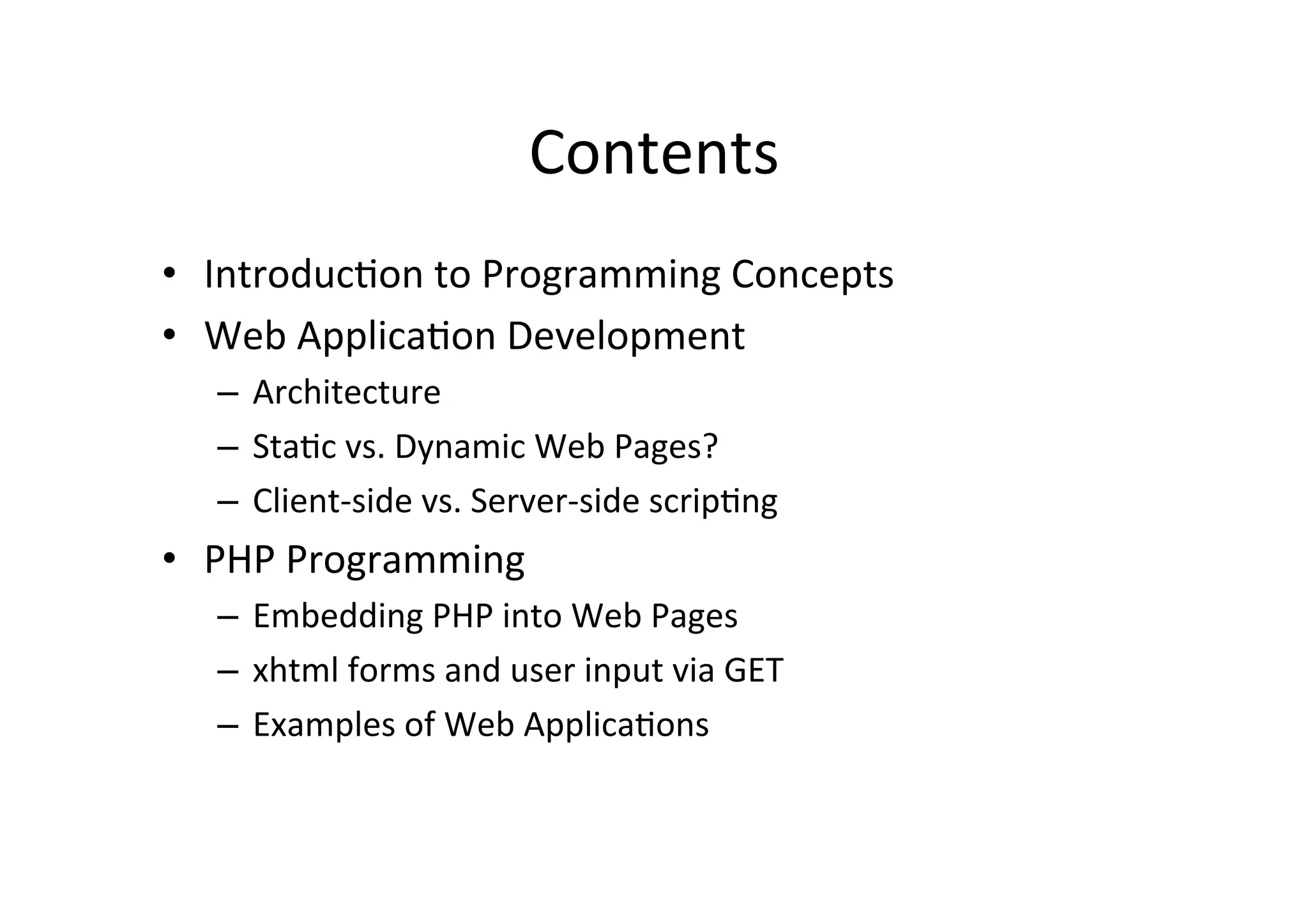 Contents

• Introduction to Programming Concepts
• Web Application Development
– Architecture
– Static vs. Dynamic Web Pages?
– Client-side vs. Server-side scripting
• PHP Programming
– Embedding PHP into Web Pages
– xhtml forms and user input via GET
– Examples of Web Applications